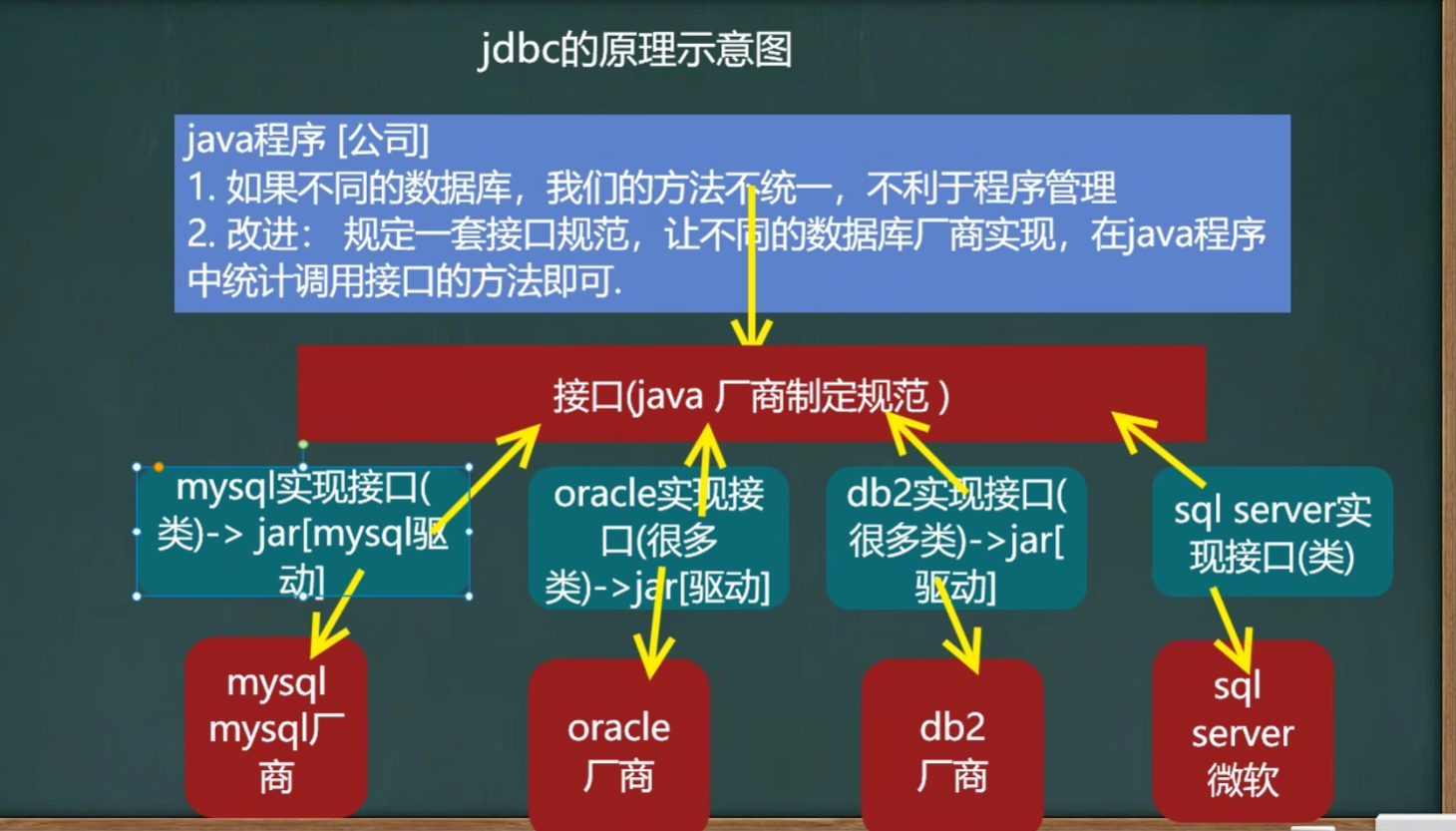 jdbc的原理示意图

java程序 [公司]
1. 如果不同的数据库，我们的方法不统一，不利于程序管理
2. 改进： 规定一套接口规范，让不同的数据库厂商实现，在java程序中统计调用接口的方法即可.

接口(java 厂商制定规范 )

mysql实现接口(类)-> jar[mysql驱动]

oracle实现接口(很多类)->jar[驱动]

db2实现接口(很多类)->jar[驱动]

sql server实现接口(类)

mysql mysql厂商

oracle 厂商

db2 厂商

sql server 微软